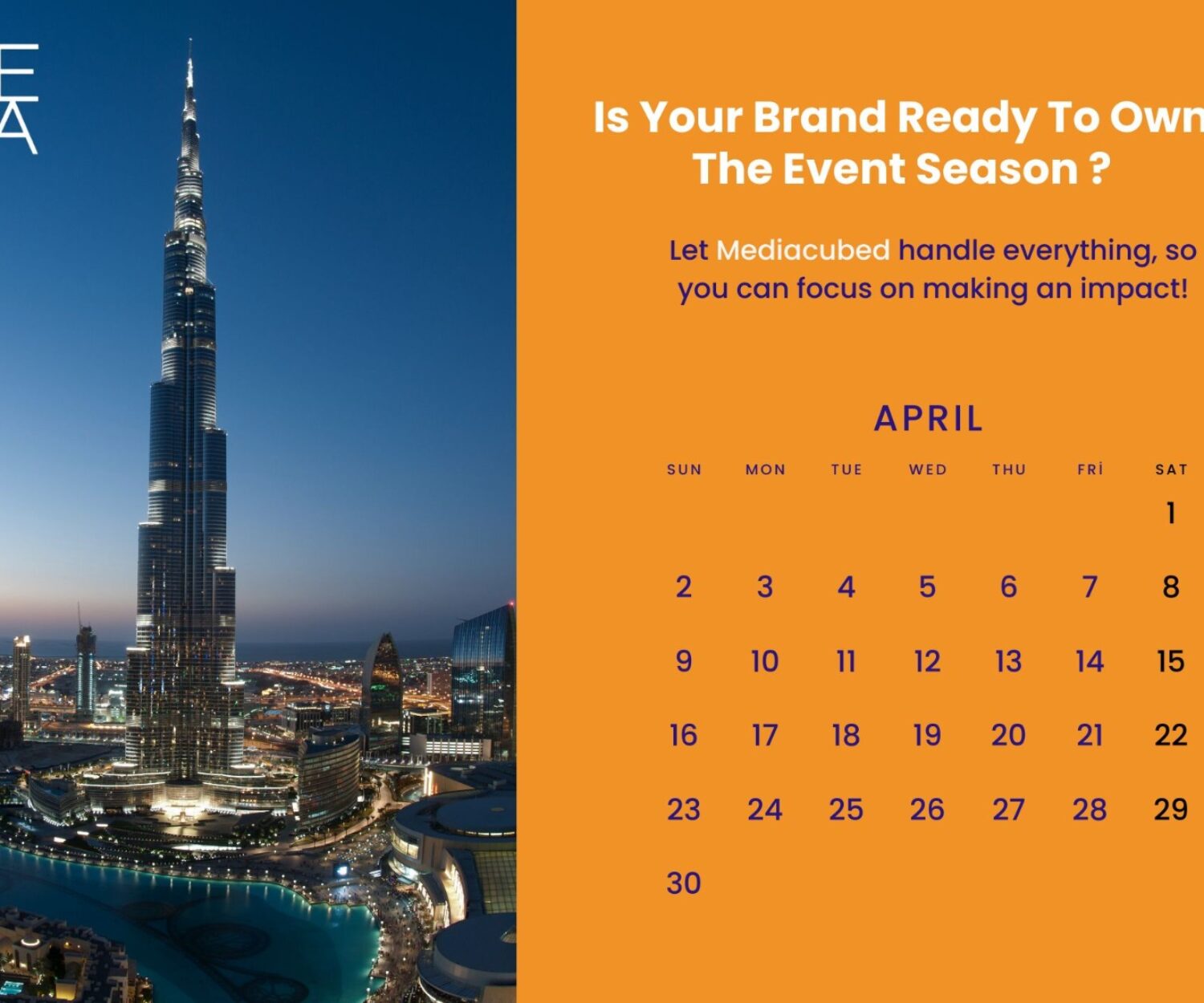 E
A

Is Your Brand Ready To Own The Event Season ?

Let Mediacubed handle everything, so you can focus on making an impact!

APRIL

| SUN | MON | TUE | WED | THU | FRİ | SAT |
|---|---|---|---|---|---|---|
| | | | | | | 1 |
| 2 | 3 | 4 | 5 | 6 | 7 | 8 |
| 9 | 10 | 11 | 12 | 13 | 14 | 15 |
| 16 | 17 | 18 | 19 | 20 | 21 | 22 |
| 23 | 24 | 25 | 26 | 27 | 28 | 29 |
| 30 | | | | | | |